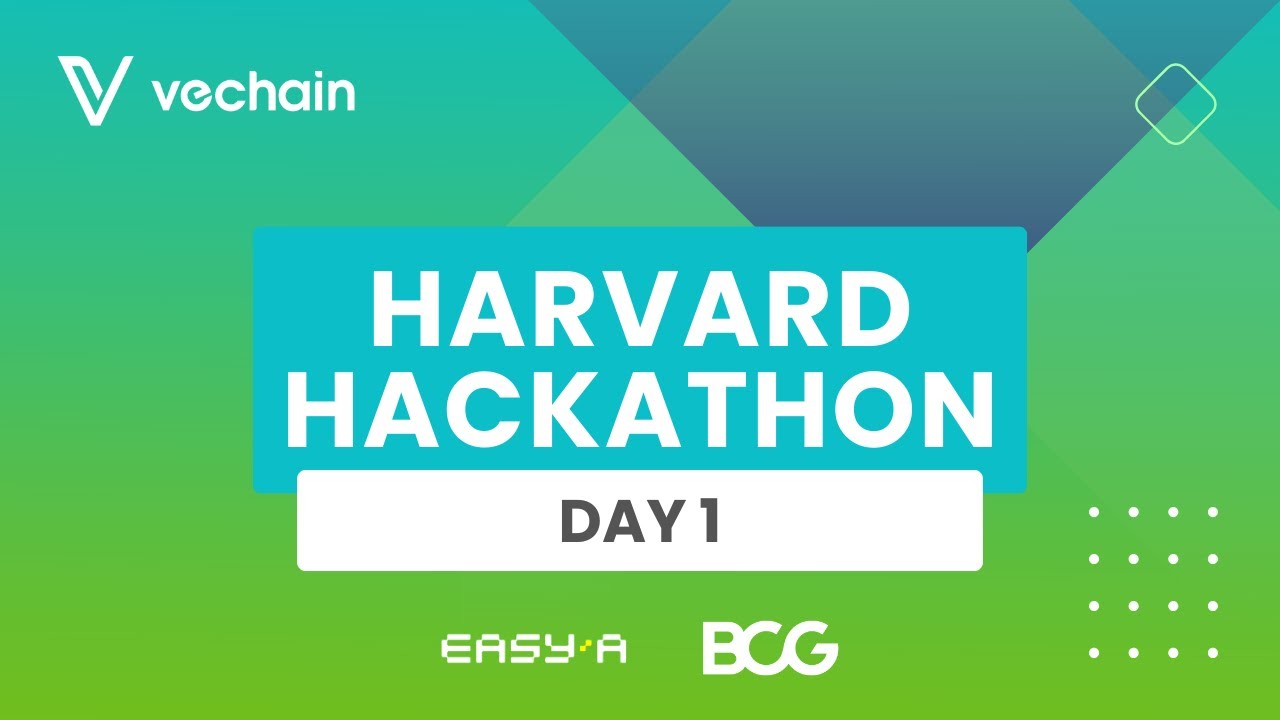 vechain

HARVARD HACKATHON

DAY 1

EASY A

BCG